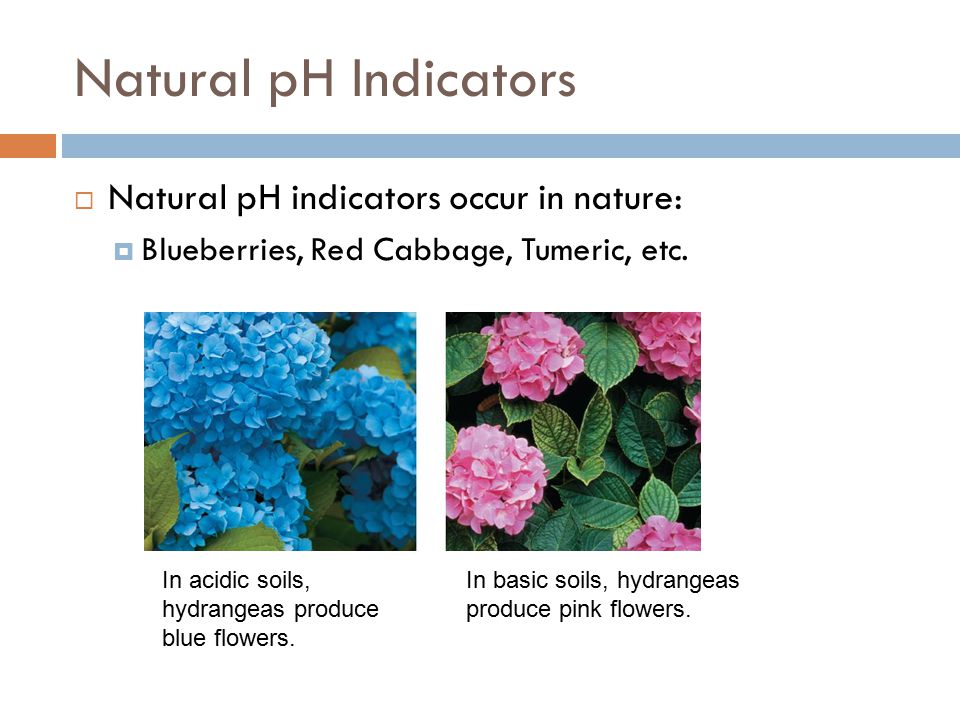 Natural pH Indicators

Natural pH indicators occur in nature:

Blueberries, Red Cabbage, Tumeric, etc.

In acidic soils, hydrangeas produce blue flowers.

In basic soils, hydrangeas produce pink flowers.